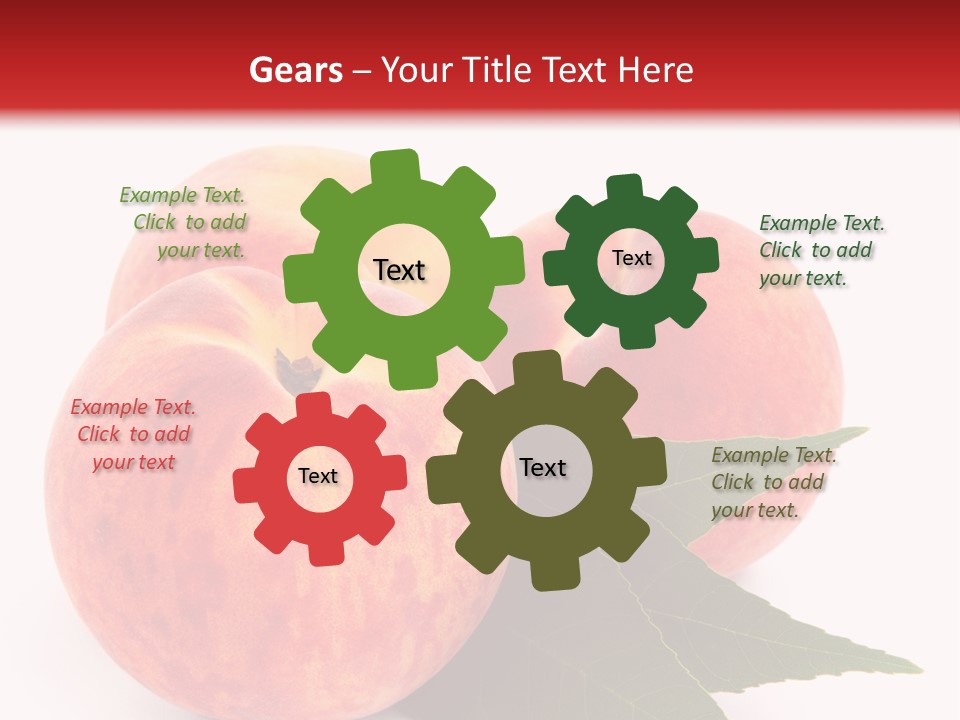 Gears – Your Title Text Here

Example Text. Click to add your text.

Text

Text

Example Text. Click to add your text.

Example Text. Click to add your text

Text

Text

Example Text. Click to add your text.